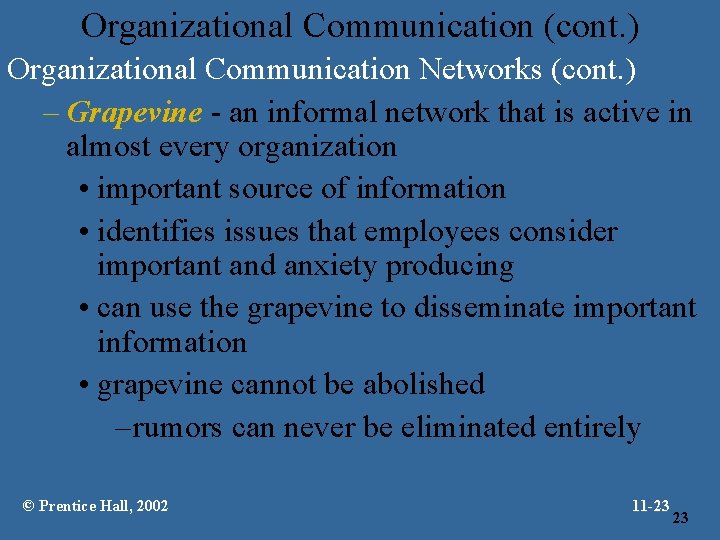 Organizational Communication (cont.)

Organizational Communication Networks (cont.)

– Grapevine - an informal network that is active in almost every organization

• important source of information

• identifies issues that employees consider important and anxiety producing

• can use the grapevine to disseminate important information

• grapevine cannot be abolished

–rumors can never be eliminated entirely

© Prentice Hall, 2002

11-23

23